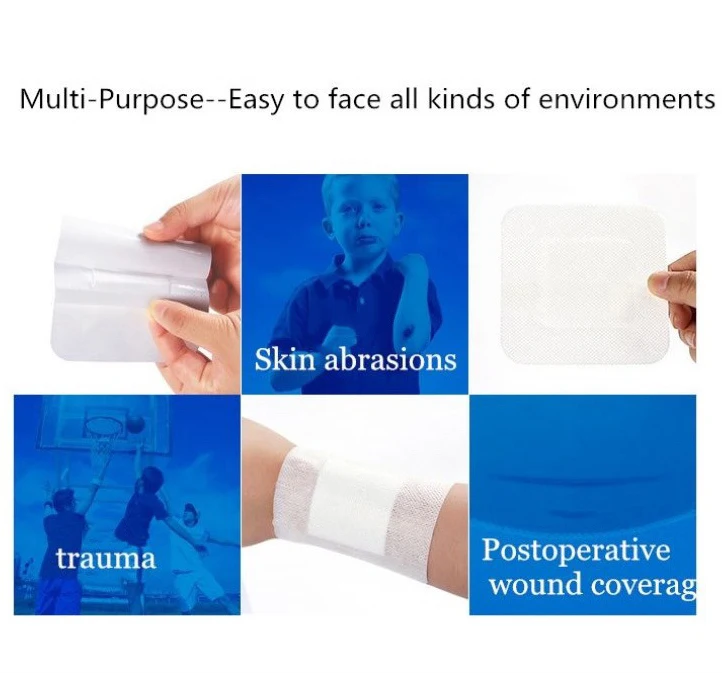 Multi-Purpose--Easy to face all kinds of environments

Skin abrasions

trauma

Postoperative wound coverag